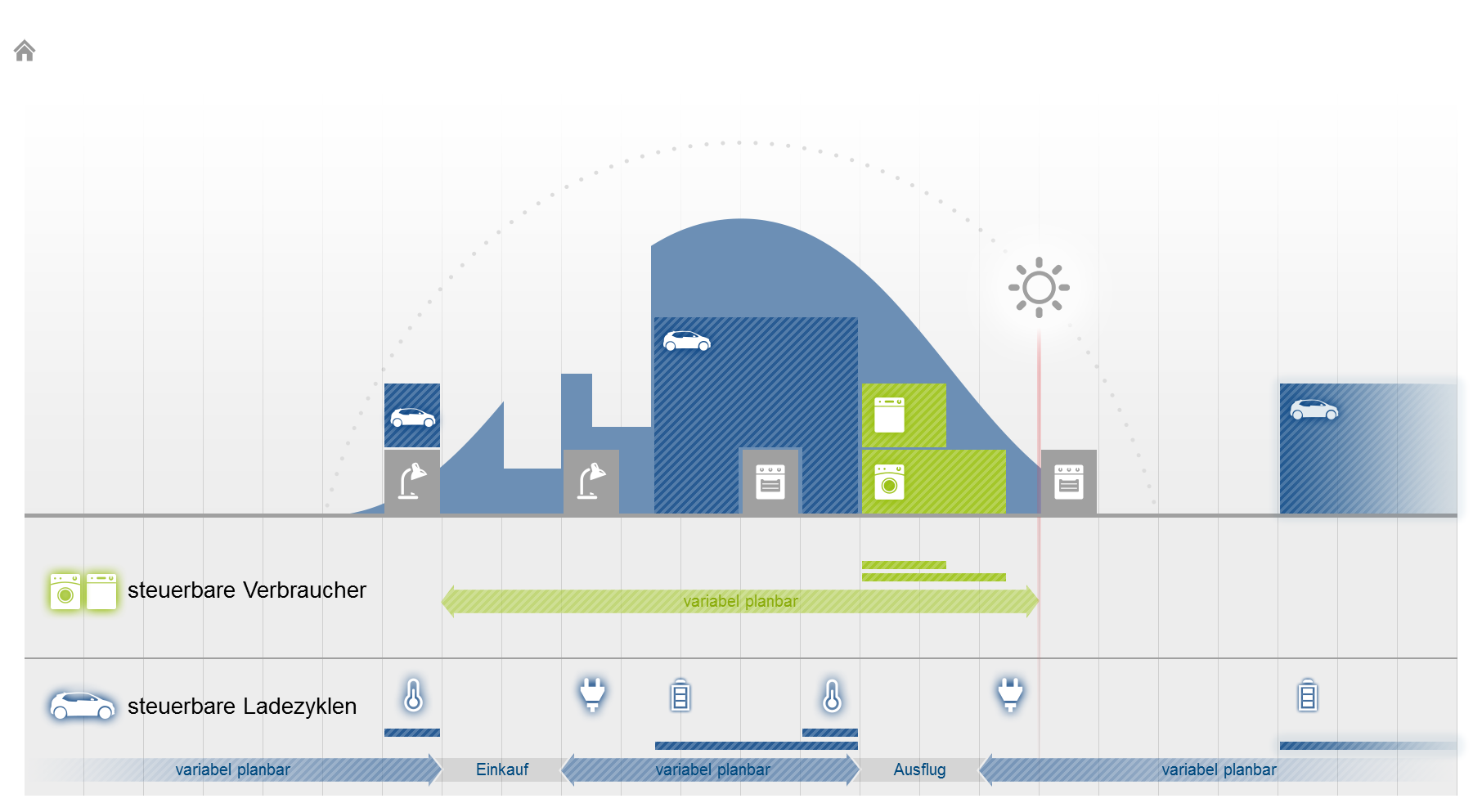 steuerbare Verbraucher

variabel planbar

steuerbare Ladezyklen

variabel planbar

Einkauf

variabel planbar

Ausflug

variabel planbar